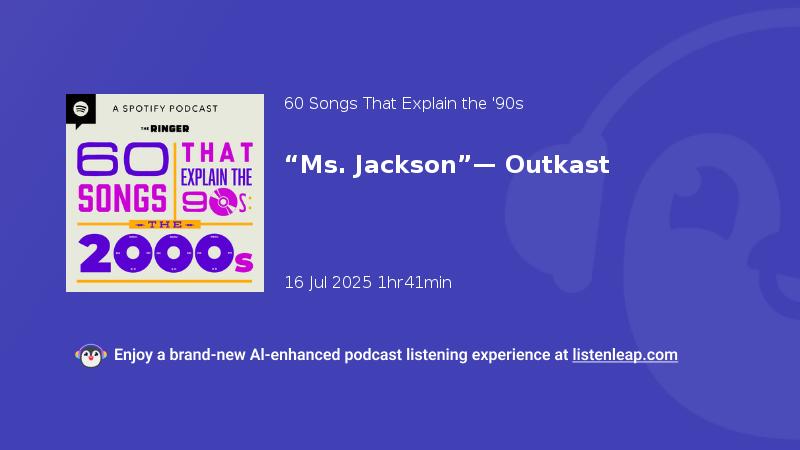 A SPOTIFY PODCAST
THE RINGER
60 SONGS THAT EXPLAIN THE 90s:
THE
2000s

60 Songs That Explain the '90s

“Ms. Jackson”— Outkast

16 Jul 2025 1hr41min

Enjoy a brand-new AI-enhanced podcast listening experience at listenleap.com